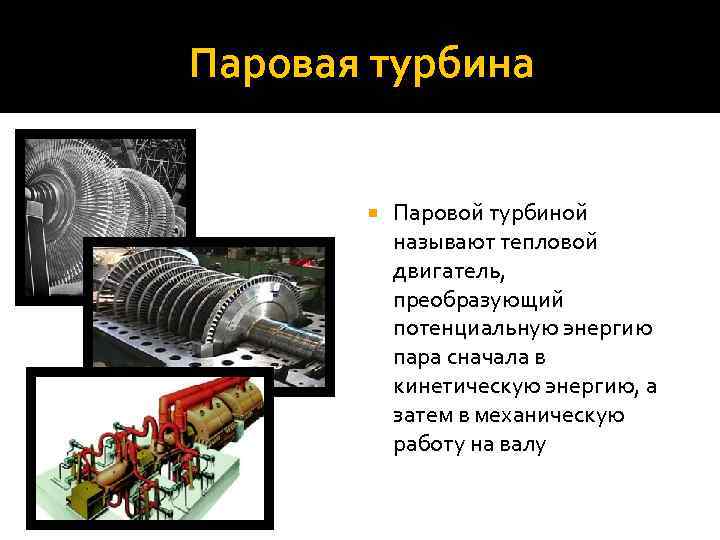 Паровая турбина

Паровой турбиной называют тепловой двигатель, преобразующий потенциальную энергию пара сначала в кинетическую энергию, а затем в механическую работу на валу